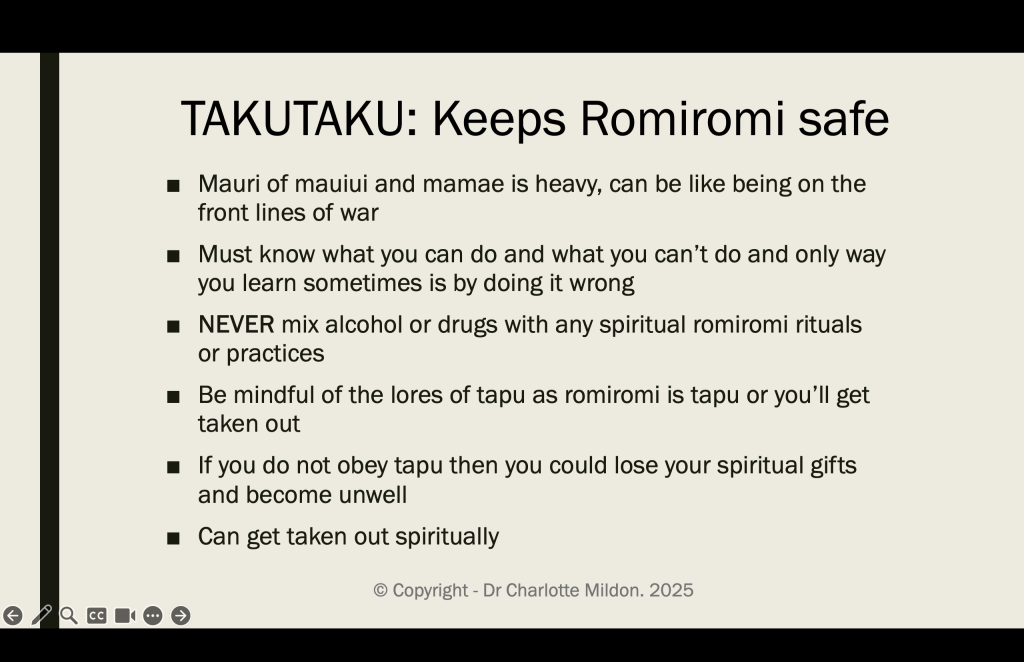 TAKUTAKU: Keeps Romiromi safe

■ Mauri of mauiui and mamae is heavy, can be like being on the front lines of war

■ Must know what you can do and what you can't do and only way you learn sometimes is by doing it wrong

■ NEVER mix alcohol or drugs with any spiritual romiromi rituals or practices

■ Be mindful of the lores of tapu as romiromi is tapu or you'll get taken out

■ If you do not obey tapu then you could lose your spiritual gifts and become unwell

■ Can get taken out spiritually

© Copyright - Dr Charlotte Mildon. 2025